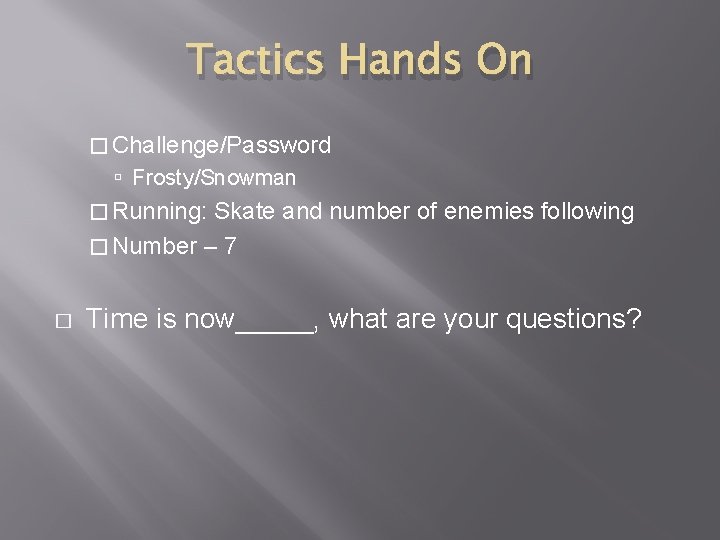 Tactics Hands On

Challenge/Password
Frosty/Snowman
Running: Skate and number of enemies following
Number – 7

Time is now_____, what are your questions?